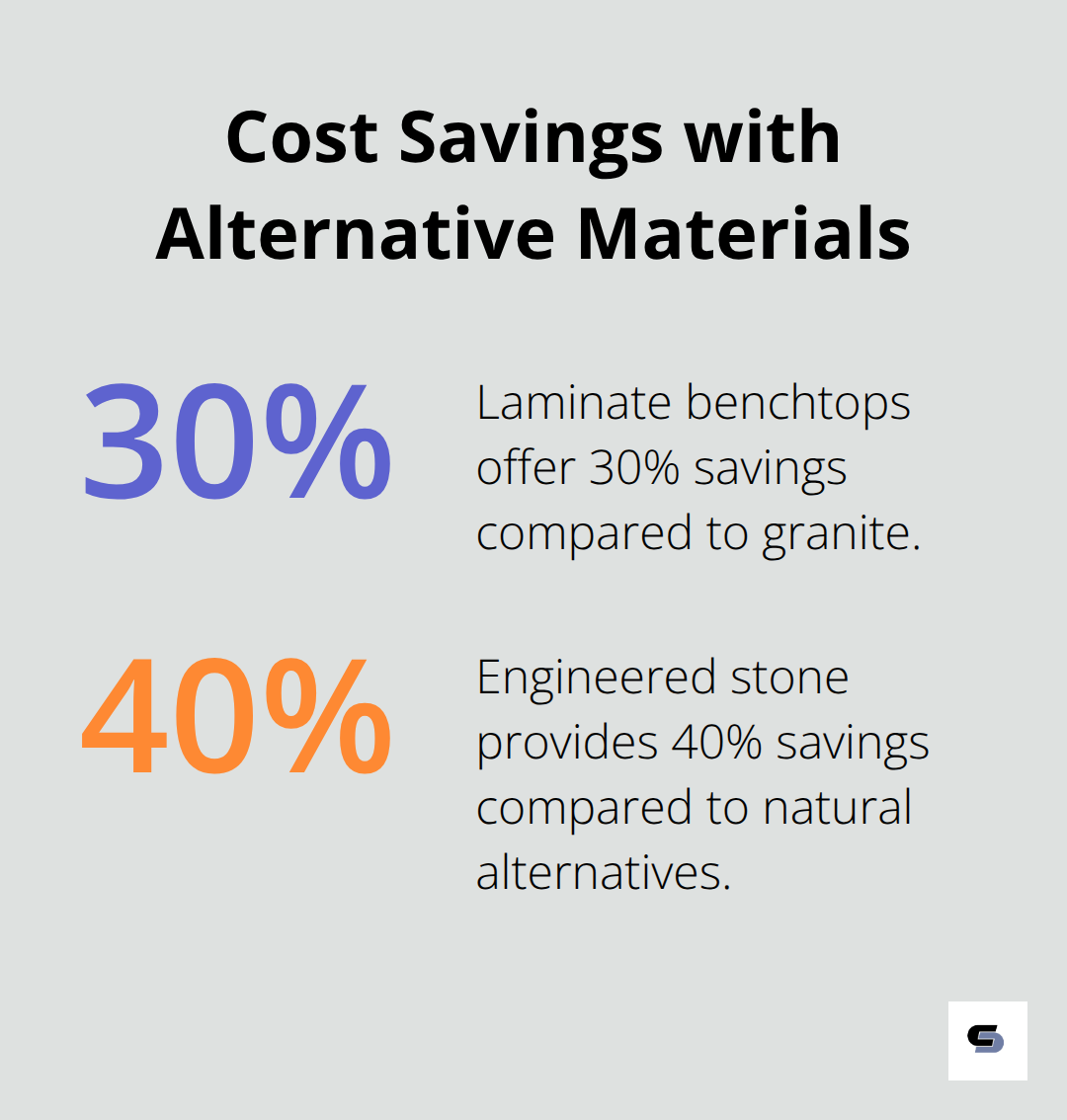 Cost Savings with Alternative Materials

30%

Laminate benchtops offer 30% savings compared to granite.

40%

Engineered stone provides 40% savings compared to natural alternatives.